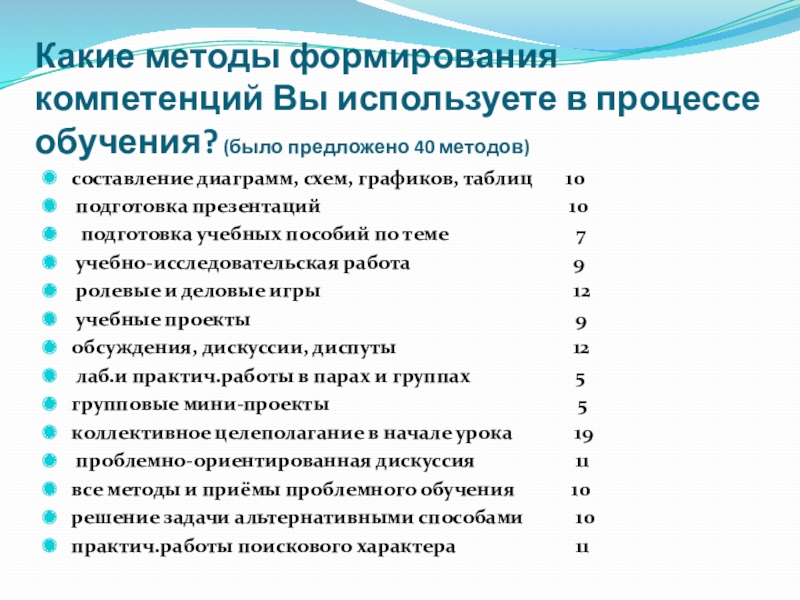 Какие методы формирования компетенций Вы используете в процессе обучения? (было предложено 40 методов)

составление диаграмм, схем, графиков, таблиц 10
подготовка презентаций 10
подготовка учебных пособий по теме 7
учебно-исследовательская работа 9
ролевые и деловые игры 12
учебные проекты 9
обсуждения, дискуссии, диспуты 12
лаб.и практич.работы в парах и группах 5
групповые мини-проекты 5
коллективное целеполагание в начале урока 19
проблемно-ориентированная дискуссия 11
все методы и приёмы проблемного обучения 10
решение задачи альтернативными способами 10
практич.работы поискового характера 11